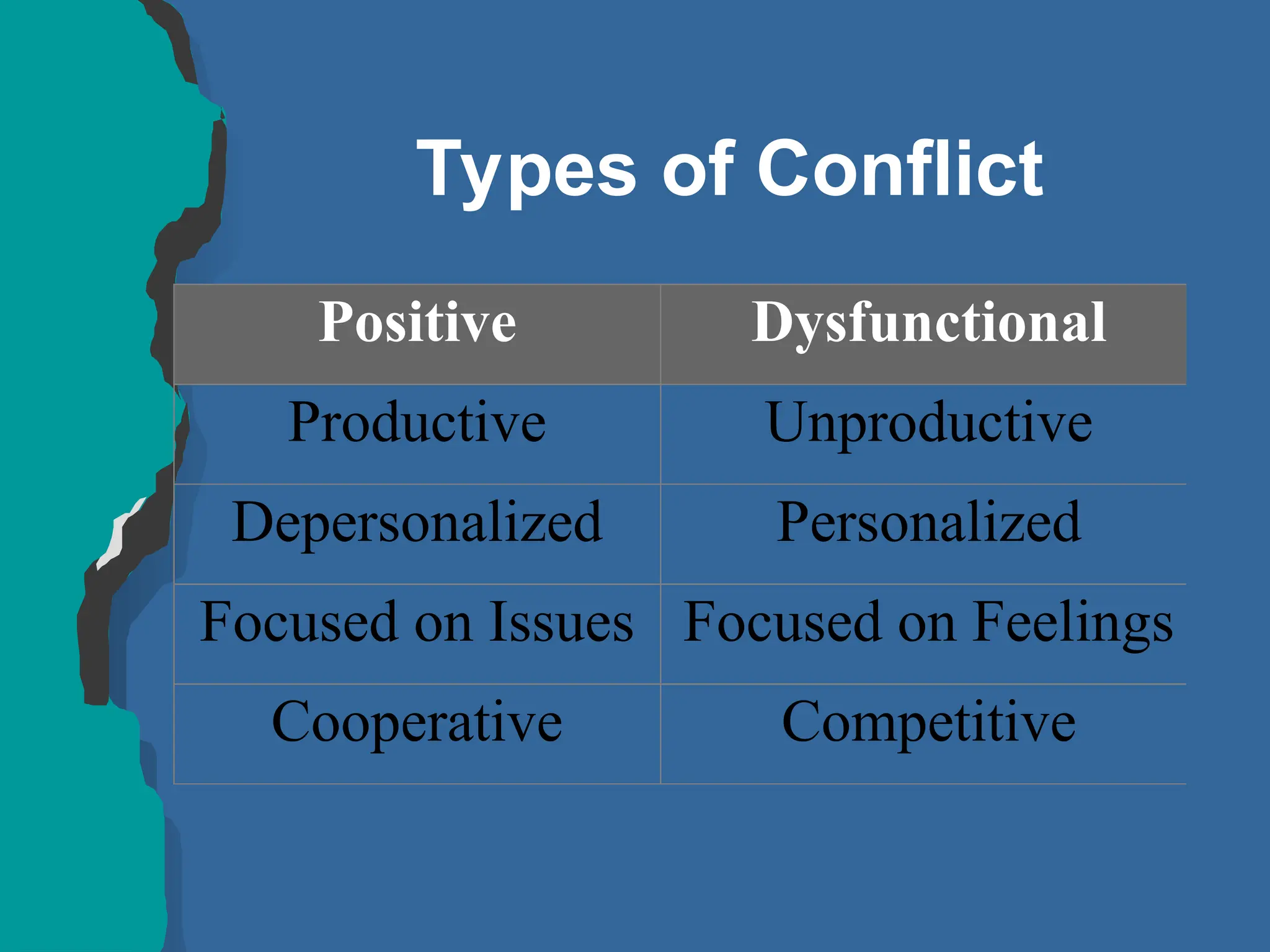 Types of Conflict

| Positive | Dysfunctional |
|---|---|
| Productive | Unproductive |
| Depersonalized | Personalized |
| Focused on Issues | Focused on Feelings |
| Cooperative | Competitive |